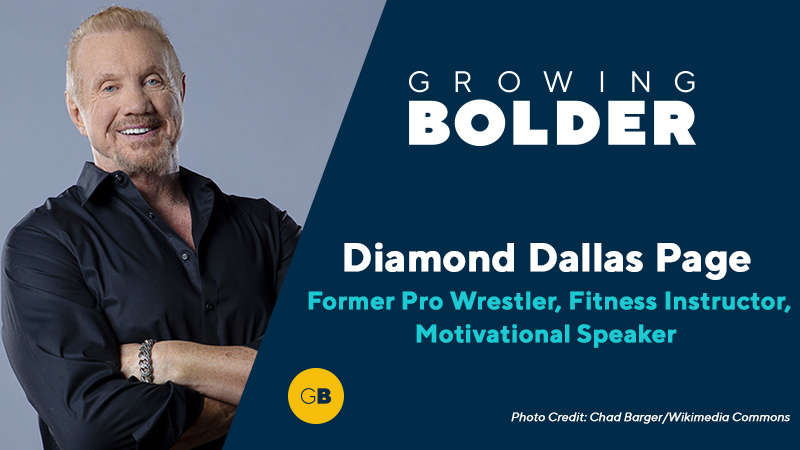 GROWING
BOLDER

Diamond Dallas Page
Former Pro Wrestler, Fitness Instructor, Motivational Speaker

GB

Photo Credit: Chad Barger/Wikimedia Commons